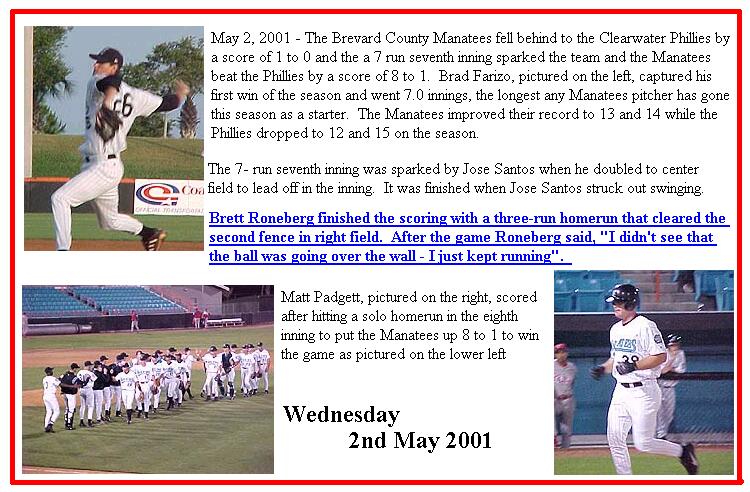 May 2, 2001 - The Brevard County Manatees fell behind to the Clearwater Phillies by a score of 1 to 0 and the a 7 run seventh inning sparked the team and the Manatees beat the Phillies by a score of 8 to 1. Brad Farizo, pictured on the left, captured his first win of the season and went 7.0 innings, the longest any Manatees pitcher has gone this season as a starter. The Manatees improved their record to 13 and 14 while the Phillies dropped to 12 and 15 on the season.

The 7- run seventh inning was sparked by Jose Santos when he doubled to center field to lead off in the inning. It was finished when Jose Santos struck out swinging.

Brett Roneberg finished the scoring with a three-run homerun that cleared the second fence in right field. After the game Roneberg said, "I didn't see that the ball was going over the wall - I just kept running".

Matt Padgett, pictured on the right, scored after hitting a solo homerun in the eighth inning to put the Manatees up 8 to 1 to win the game as pictured on the lower left

Wednesday
2nd May 2001